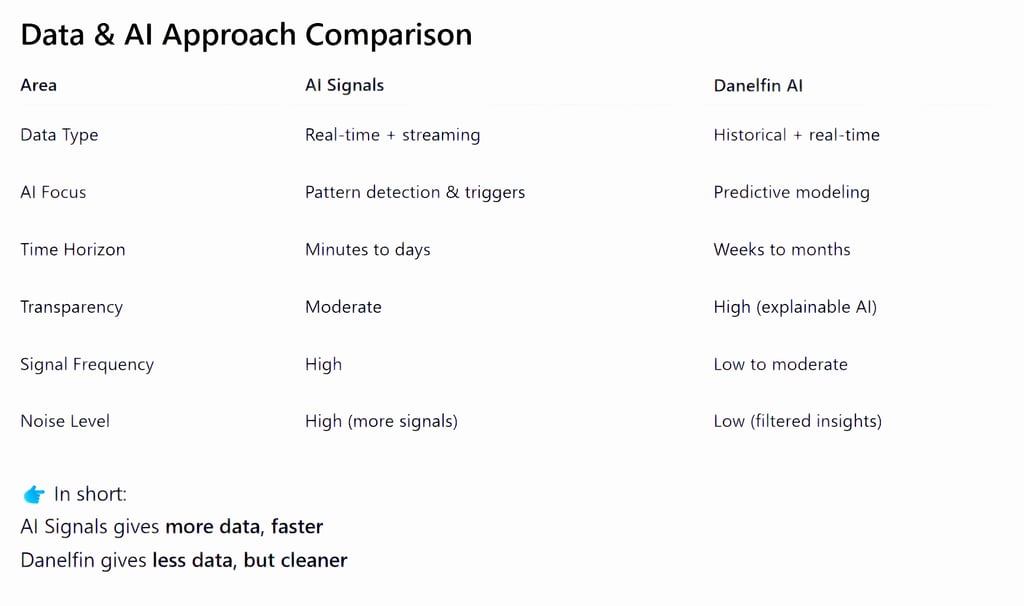 Data & AI Approach Comparison

| Area | AI Signals | Danelfin AI |
|---|---|---|
| Data Type | Real-time + streaming | Historical + real-time |
| AI Focus | Pattern detection & triggers | Predictive modeling |
| Time Horizon | Minutes to days | Weeks to months |
| Transparency | Moderate | High (explainable AI) |
| Signal Frequency | High | Low to moderate |
| Noise Level | High (more signals) | Low (filtered insights) |

👉 In short:
AI Signals gives more data, faster
Danelfin gives less data, but cleaner